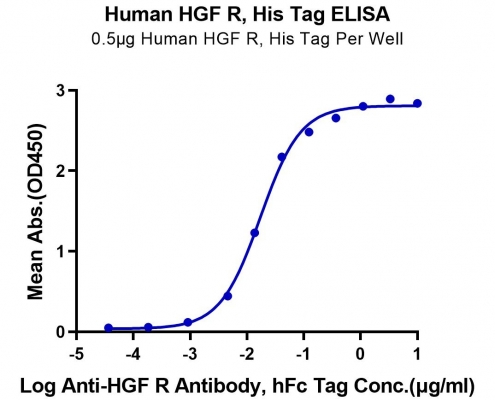 Human HGF R, His Tag ELISA
0.5μg Human HGF R, His Tag Per Well

Mean Abs.(OD450)

3
2
1
0

-5
-4
-3
-2
-1
0
1

Log Anti-HGF R Antibody, hFc Tag Conc.(μg/ml)